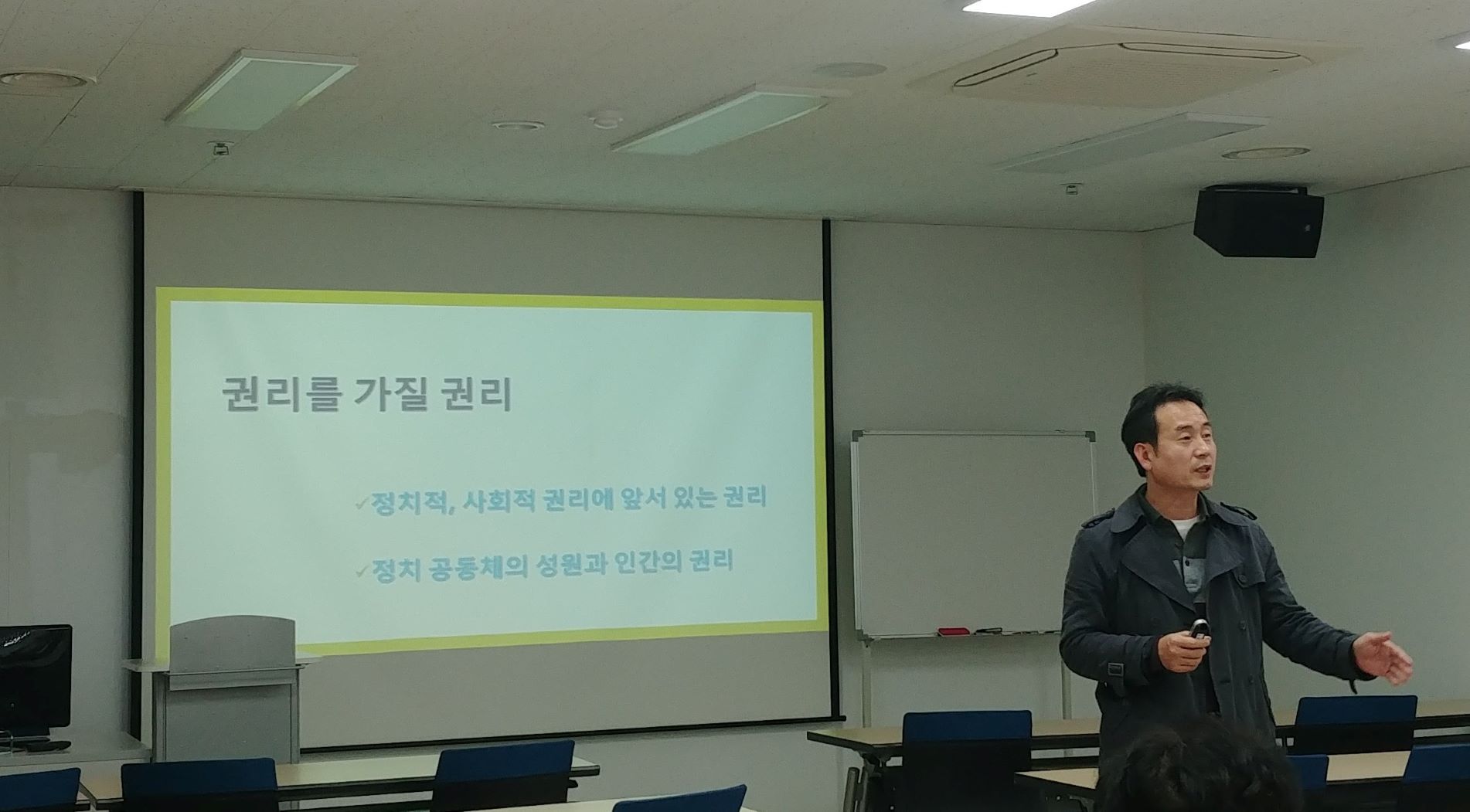 권리를 가질 권리

✓정치적, 사회적 권리에 앞서 있는 권리

✓정치 공동체의 성원과 인간의 권리